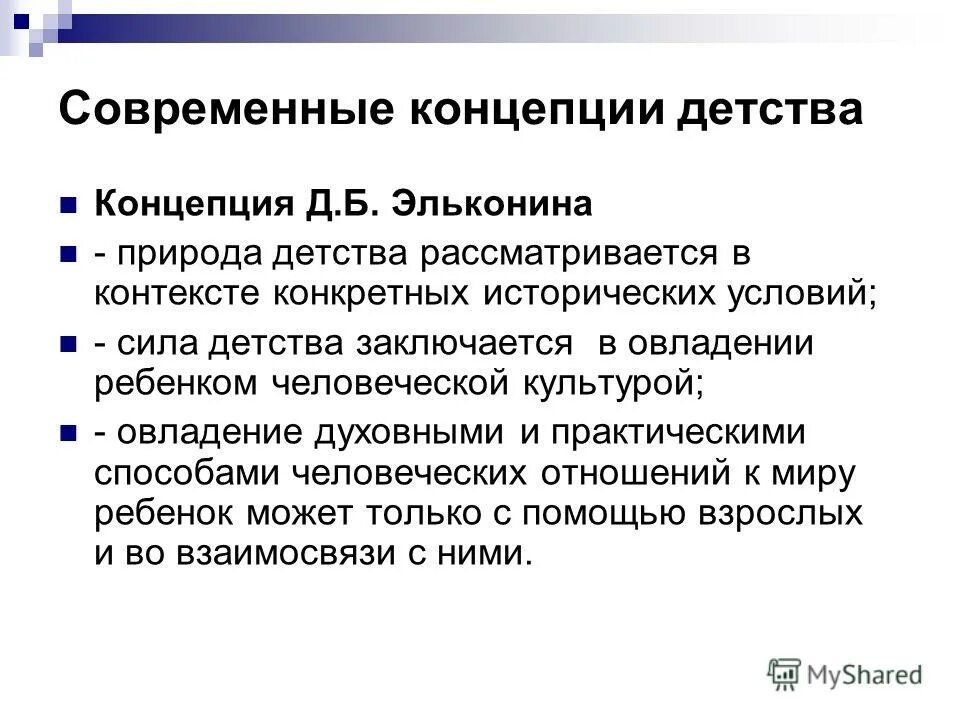 Современные концепции детства

Концепция Д.Б. Эльконина

- природа детства рассматривается в контексте конкретных исторических условий;

- сила детства заключается в овладении ребенком человеческой культурой;

- овладение духовными и практическими способами человеческих отношений к миру ребенок может только с помощью взрослых и во взаимосвязи с ними.

MyShared